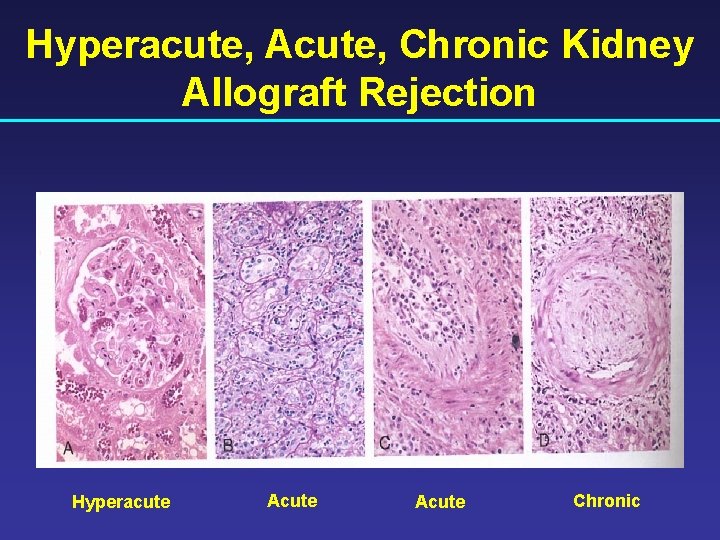 Hyperacute, Acute, Chronic Kidney Allograft Rejection

A

B

C

D

Hyperacute

Acute

Acute

Chronic